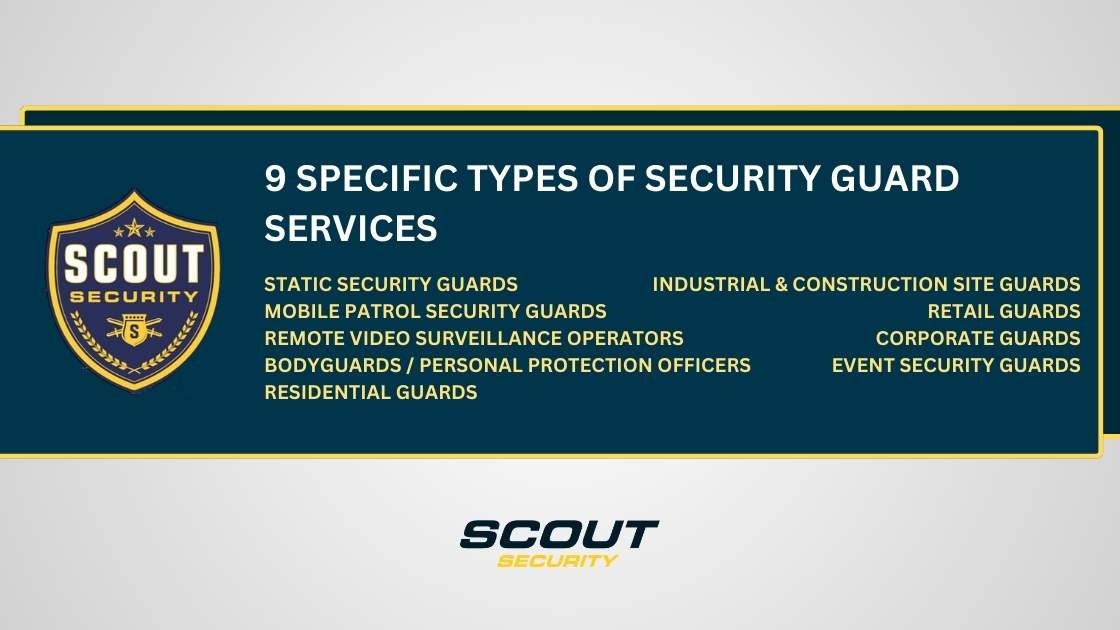 SCOUT
SECURITY
S

9 SPECIFIC TYPES OF SECURITY GUARD SERVICES

STATIC SECURITY GUARDS
MOBILE PATROL SECURITY GUARDS
REMOTE VIDEO SURVEILLANCE OPERATORS
BODYGUARDS / PERSONAL PROTECTION OFFICERS
RESIDENTIAL GUARDS

INDUSTRIAL & CONSTRUCTION SITE GUARDS
RETAIL GUARDS
CORPORATE GUARDS
EVENT SECURITY GUARDS

SCOUT
SECURITY